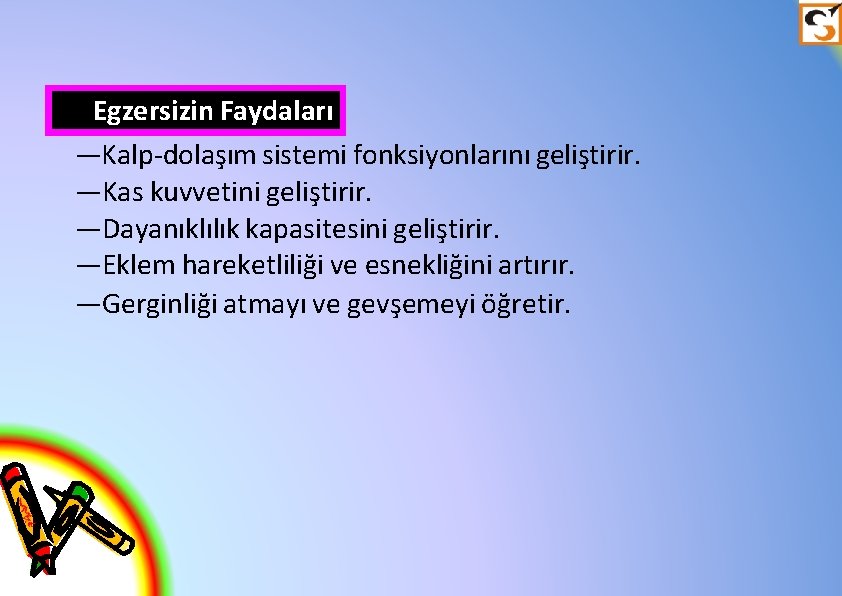 Egzersizin Faydaları

—Kalp-dolaşım sistemi fonksiyonlarını geliştirir.
—Kas kuvvetini geliştirir.
—Dayanıklılık kapasitesini geliştirir.
—Eklem hareketliliği ve esnekliğini artırır.
—Gerginliği atmayı ve gevşemeyi öğretir.